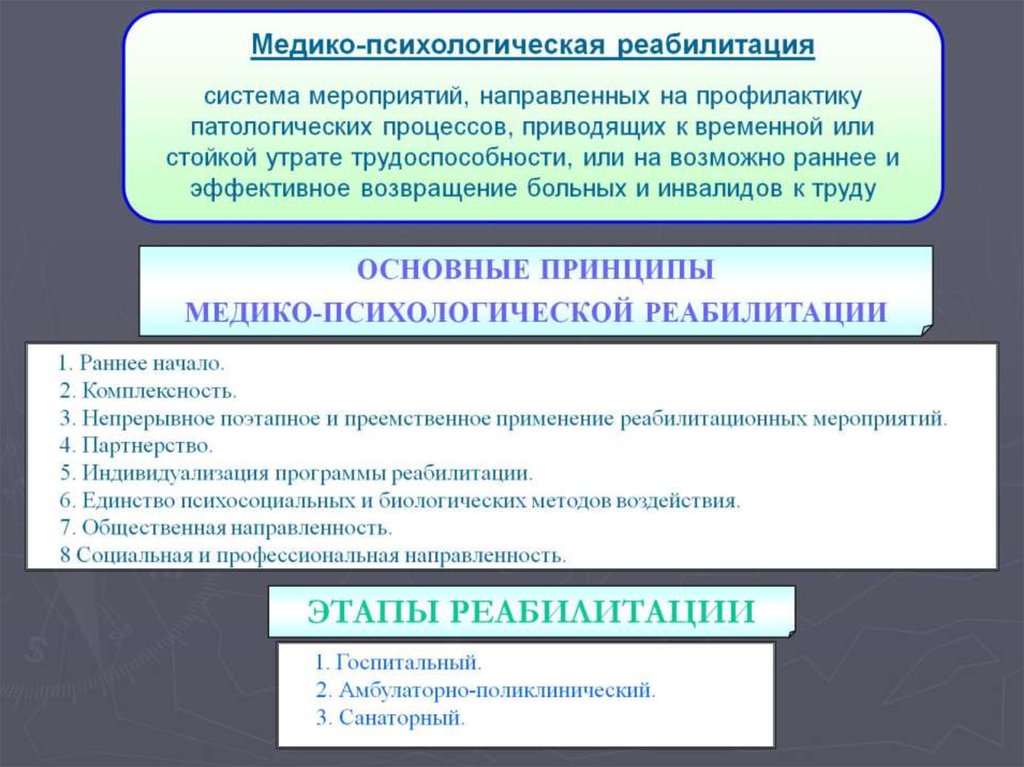 Медико-психологическая реабилитация

система мероприятий, направленных на профилактику патологических процессов, приводящих к временной или стойкой утрате трудоспособности, или на возможно раннее и эффективное возвращение больных и инвалидов к труду

ОСНОВНЫЕ ПРИНЦИПЫ МЕДИКО-ПСИХОЛОГИЧЕСКОЙ РЕАБИЛИТАЦИИ

1. Раннее начало.
2. Комплексность.
3. Непрерывное поэтапное и преемственное применение реабилитационных мероприятий.
4. Партнерство.
5. Индивидуализация программы реабилитации.
6. Единство психосоциальных и биологических методов воздействия.
7. Общественная направленность.
8 Социальная и профессиональная направленность.

ЭТАПЫ РЕАБИЛИТАЦИИ

1. Госпитальный.
2. Амбулаторно-поликлинический.
3. Санаторный.